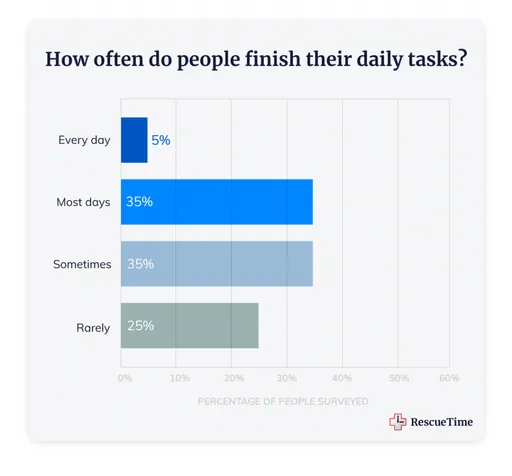 How often do people finish their daily tasks?

Every day 5%

Most days 35%

Sometimes 35%

Rarely 25%

0% 10% 20% 30% 40% 50% 60%

PERCENTAGE OF PEOPLE SURVEYED

RescueTime